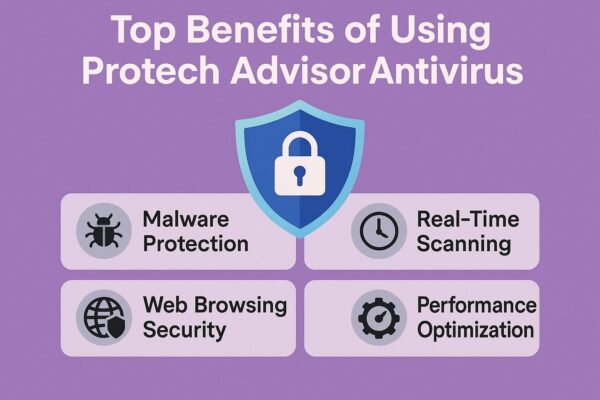 Top Benefits of Using Protech AdvisorAntivirus

Malware Protection

Real-Time Scanning

Web Browsing Security

Performance Optimization